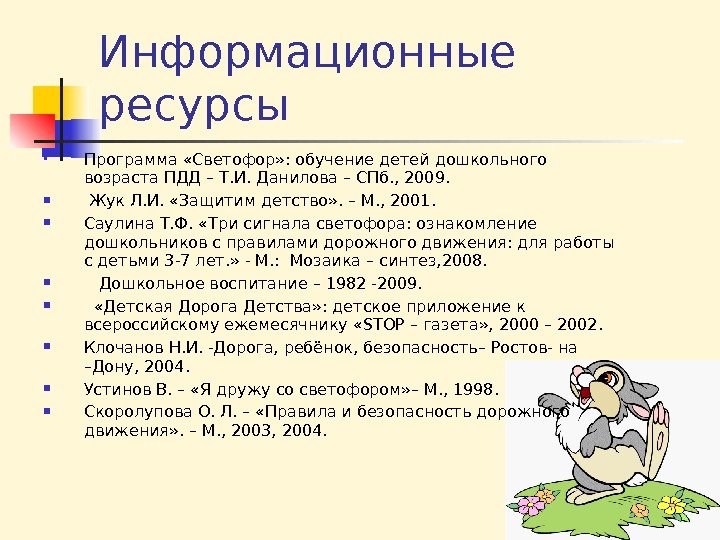 Информационные ресурсы

Программа «Светофор»: обучение детей дошкольного возраста ПДД – Т.И. Данилова – СПб., 2009.

Жук Л.И. «Защитим детство». – М., 2001.

Саулина Т.Ф. «Три сигнала светофора: ознакомление дошкольников с правилами дорожного движения: для работы с детьми 3-7 лет.» - М.: Мозаика – синтез,2008.

Дошкольное воспитание – 1982 -2009.

«Детская Дорога Детства»: детское приложение к всероссийскому ежемесячнику «STOP – газета», 2000 – 2002.

Клочанов Н.И. -Дорога, ребёнок, безопасность– Ростов- на –Дону, 2004.

Устинов В. – «Я дружу со светофором»– М., 1998.

Скоролупова О. Л. – «Правила и безопасность дорожного движения». – М., 2003, 2004.